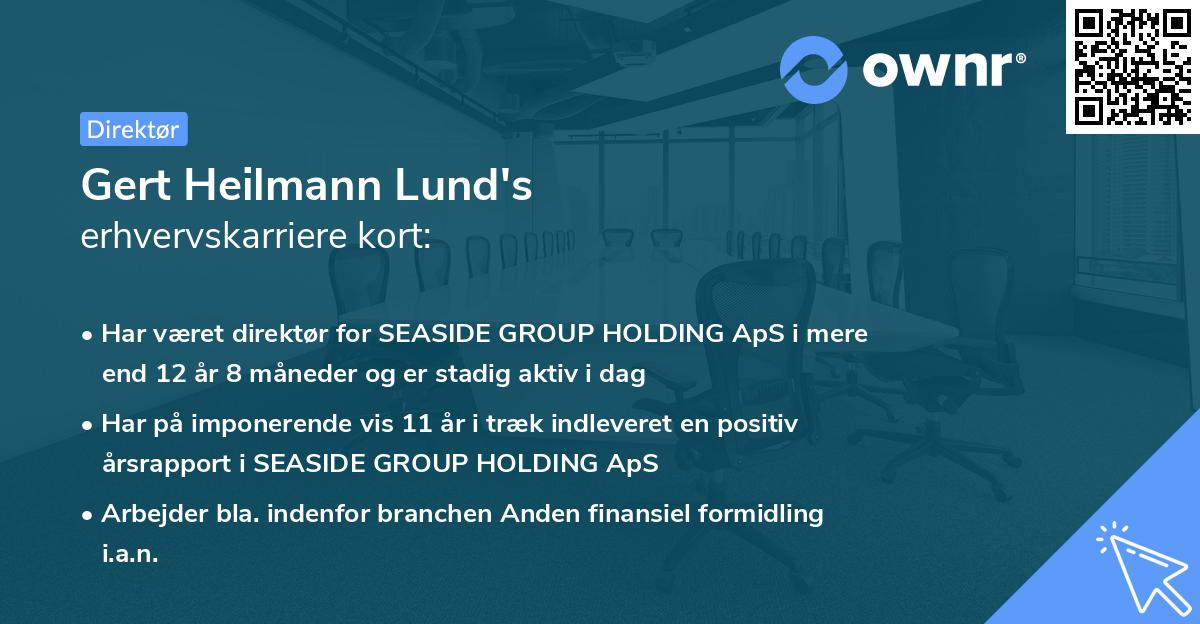 ownr®

Direktør

Gert Heilmann Lund's
erhvervskarriere kort:

• Har været direktør for SEASIDE GROUP HOLDING ApS i mere end 12 år 8 måneder og er stadig aktiv i dag

• Har på imponerende vis 11 år i træk indleveret en positiv årsrapport i SEASIDE GROUP HOLDING ApS

• Arbejder bla. indenfor branchen Anden finansiel formidling i.a.n.